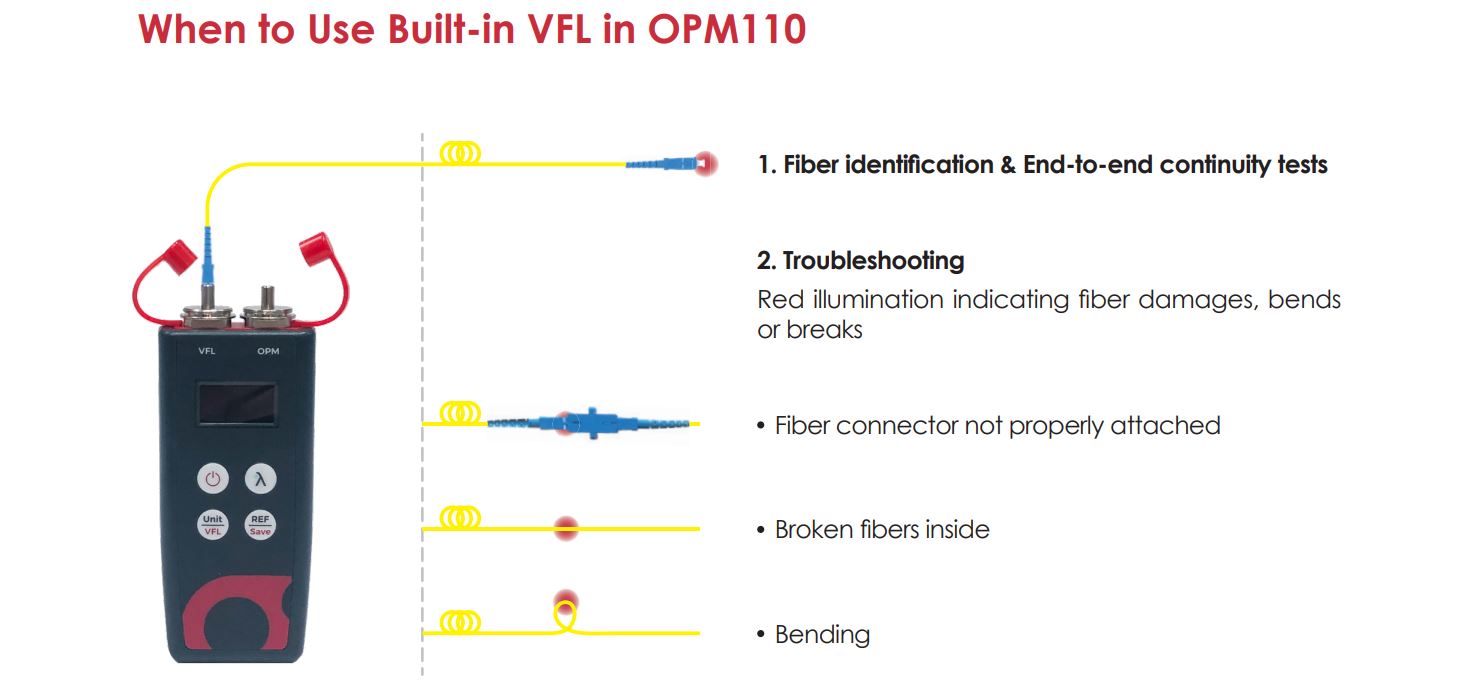 When to Use Built-in VFL in OPM110

VFL OPM

λ

Unit
VFL

REF
Save

1. Fiber identification & End-to-end continuity tests

2. Troubleshooting

Red illumination indicating fiber damages, bends or breaks

• Fiber connector not properly attached

• Broken fibers inside

• Bending